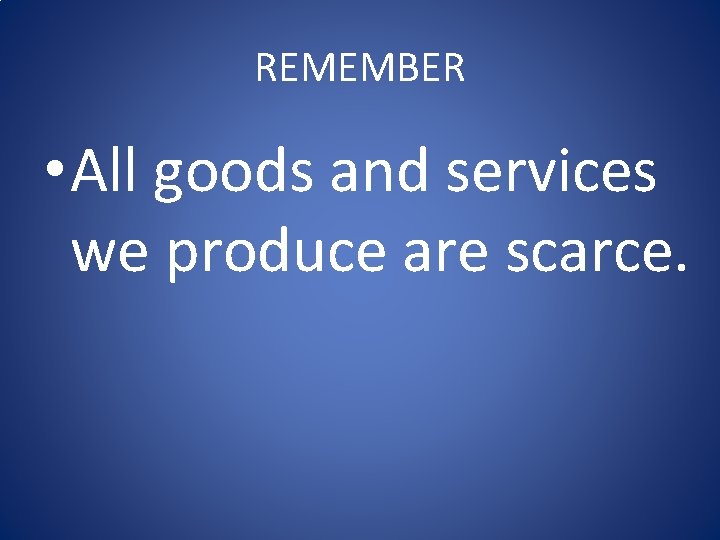 REMEMBER

• All goods and services we produce are scarce.